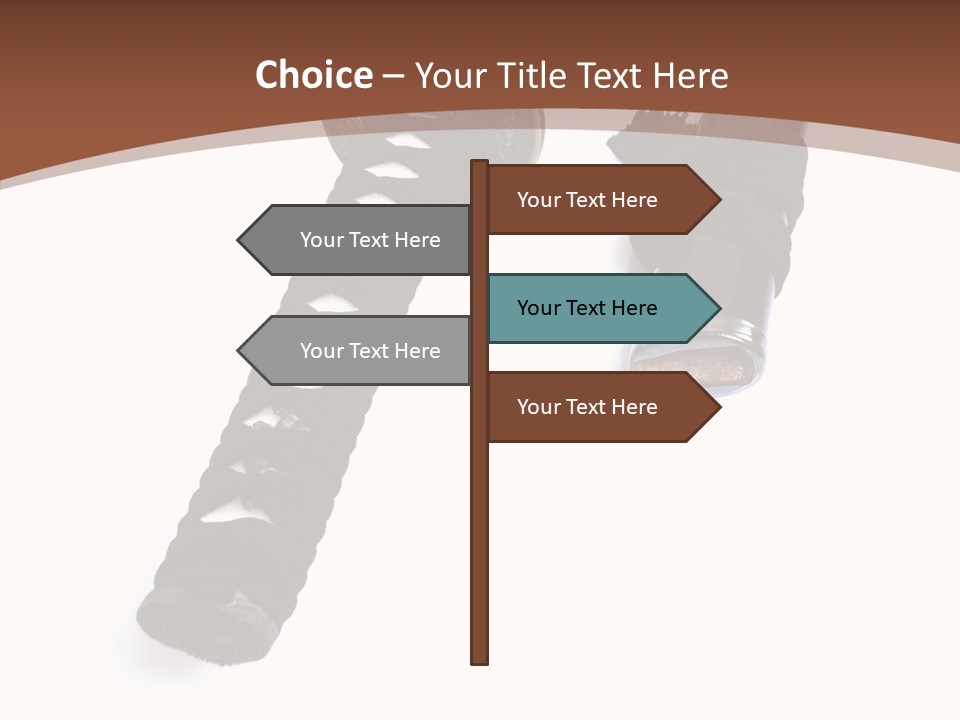 Choice – Your Title Text Here

Your Text Here

Your Text Here

Your Text Here

Your Text Here

Your Text Here